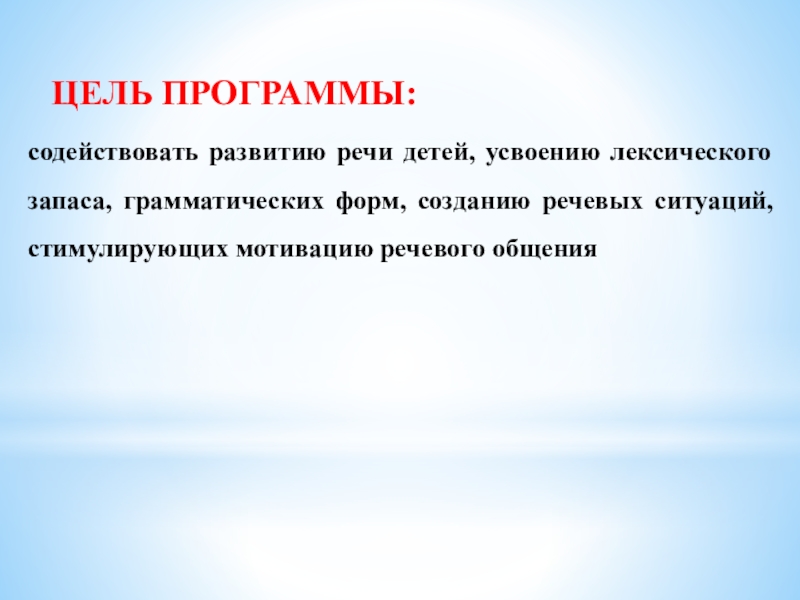 ЦЕЛЬ ПРОГРАММЫ:

содействовать развитию речи детей, усвоению лексического запаса, грамматических форм, созданию речевых ситуаций, стимулирующих мотивацию речевого общения